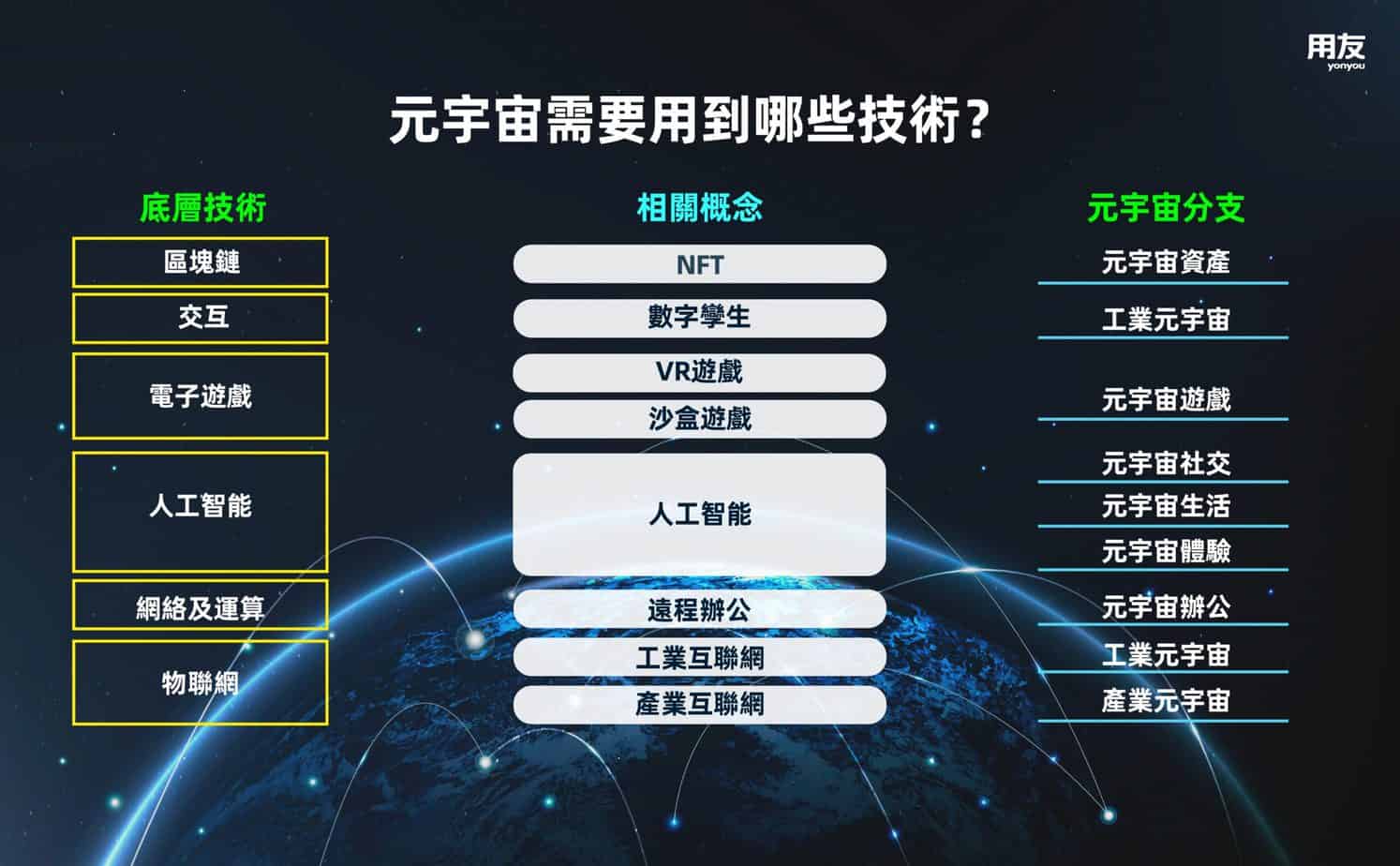 用友
yonyou

元宇宙需要用到哪些技術?

底層技術

區塊鏈

交互

電子遊戲

人工智能

網絡及運算

物聯網

相關概念

NFT

數字孿生

VR遊戲

沙盒遊戲

人工智能

遠程辦公

工業互聯網

產業互聯網

元宇宙分支

元宇宙資產

工業元宇宙

元宇宙遊戲

元宇宙社交

元宇宙生活

元宇宙體驗

元宇宙辦公

工業元宇宙

產業元宇宙